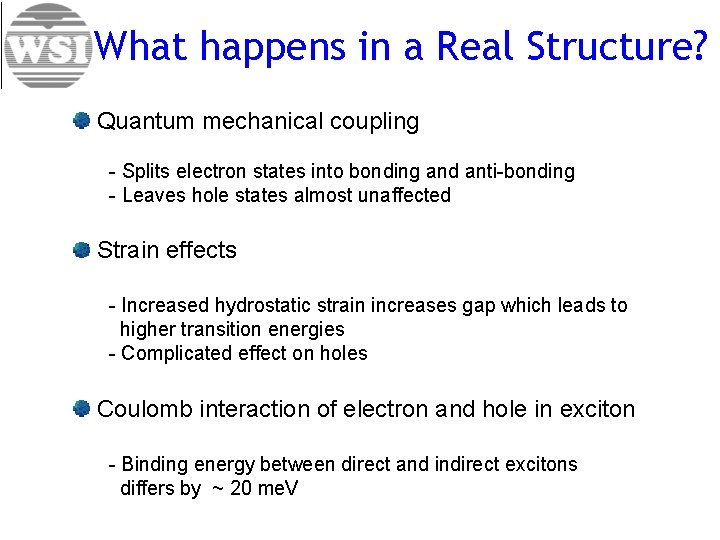 WSI What happens in a Real Structure?

Quantum mechanical coupling

- Splits electron states into bonding and anti-bonding
- Leaves hole states almost unaffected

Strain effects

- Increased hydrostatic strain increases gap which leads to higher transition energies
- Complicated effect on holes

Coulomb interaction of electron and hole in exciton

- Binding energy between direct and indirect excitons differs by ~ 20 meV